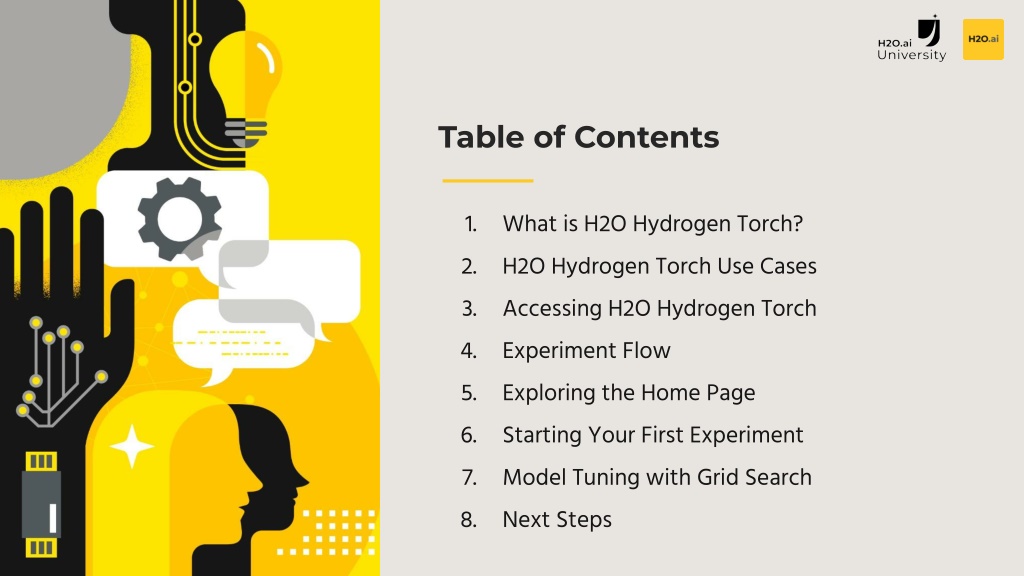 H2O.ai University

H2O.ai

Table of Contents

1. What is H2O Hydrogen Torch?
2. H2O Hydrogen Torch Use Cases
3. Accessing H2O Hydrogen Torch
4. Experiment Flow
5. Exploring the Home Page
6. Starting Your First Experiment
7. Model Tuning with Grid Search
8. Next Steps